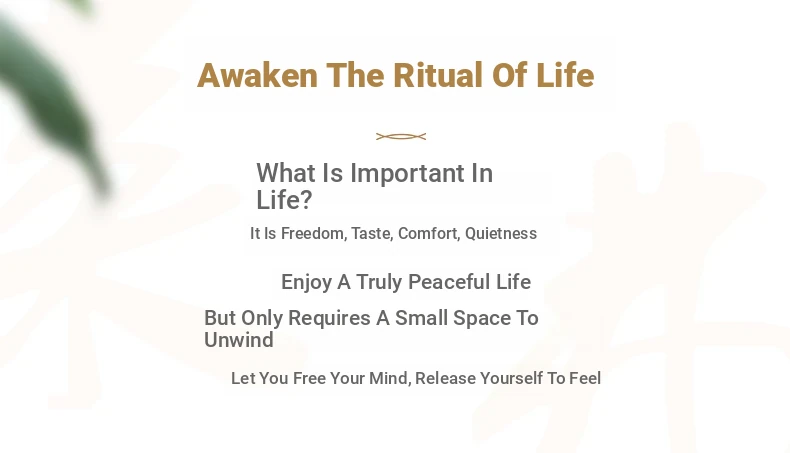 Awaken The Ritual Of Life

What Is Important In Life?

It Is Freedom, Taste, Comfort, Quietness

Enjoy A Truly Peaceful Life

But Only Requires A Small Space To Unwind

Let You Free Your Mind, Release Yourself To Feel